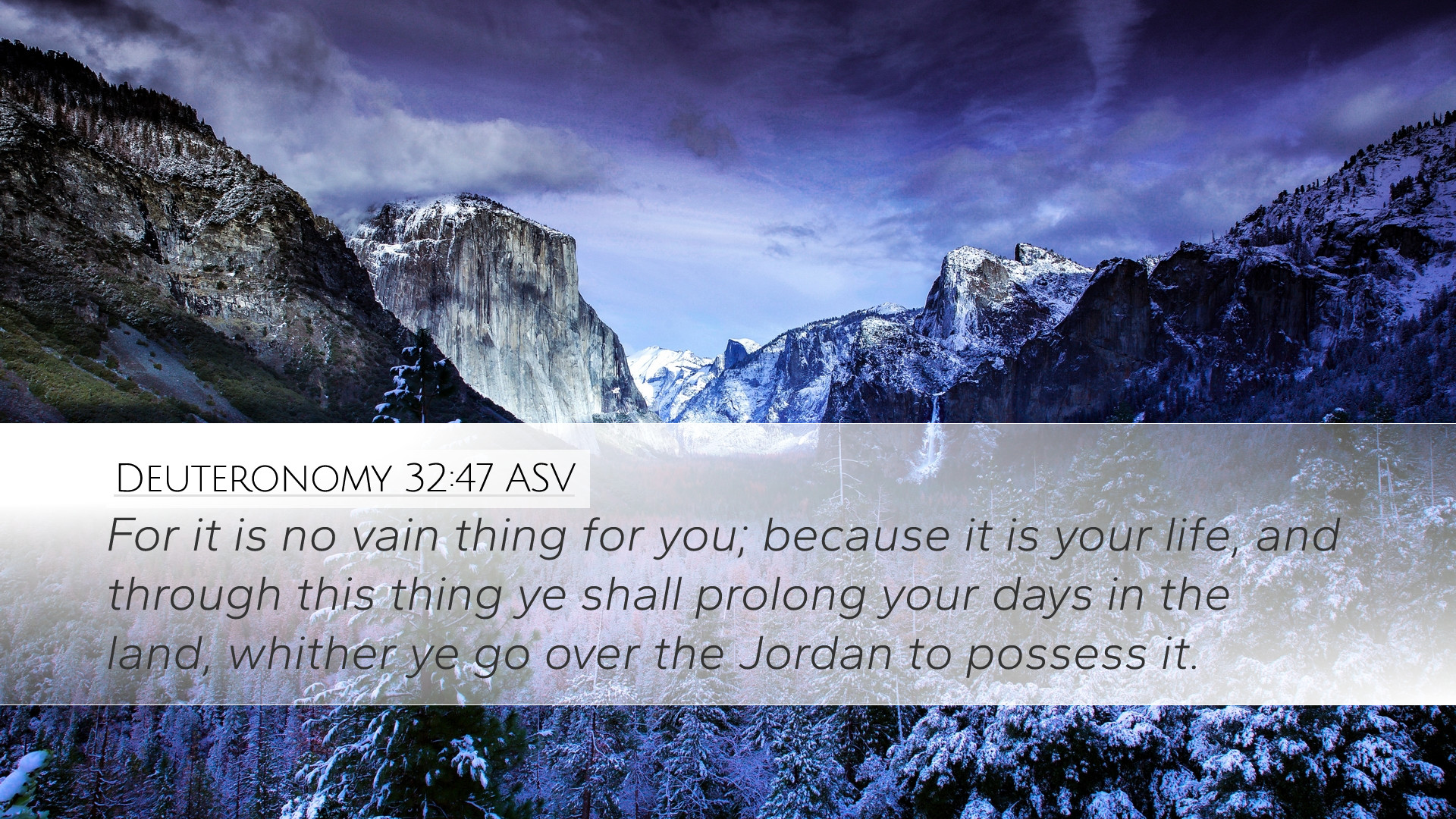 Deuteronomy 32:47 ASV

For it is no vain thing for you; because it is your life, and through this thing ye shall prolong your days in the land, whither ye go over the Jordan to possess it.